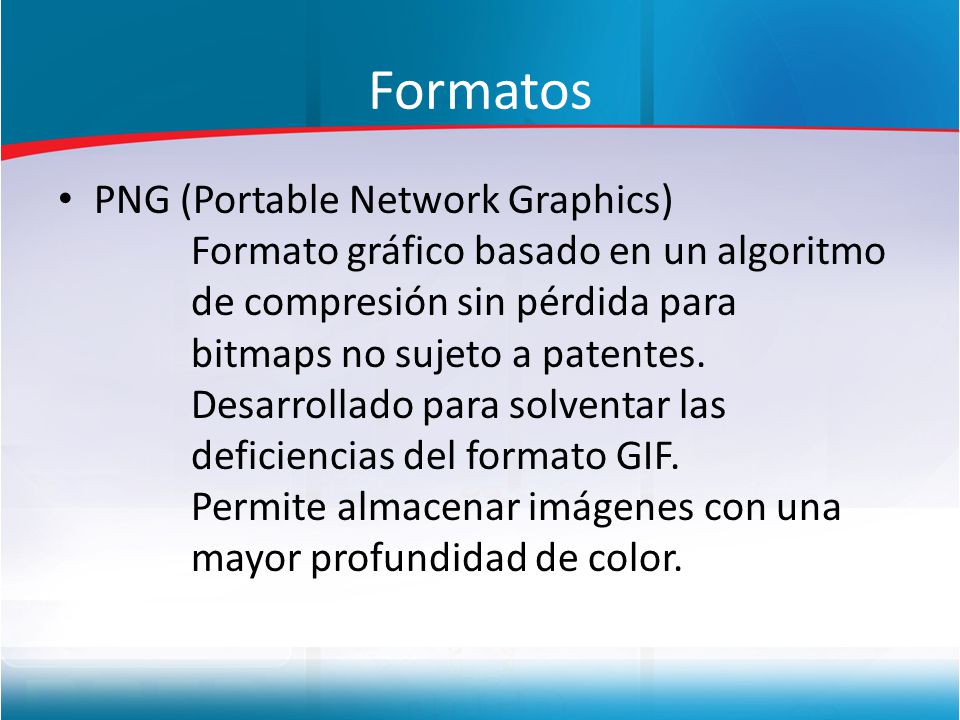 Formatos

• PNG (Portable Network Graphics)
Formato gráfico basado en un algoritmo de compresión sin pérdida para bitmaps no sujeto a patentes.
Desarrollado para solventar las deficiencias del formato GIF.
Permite almacenar imágenes con una mayor profundidad de color.